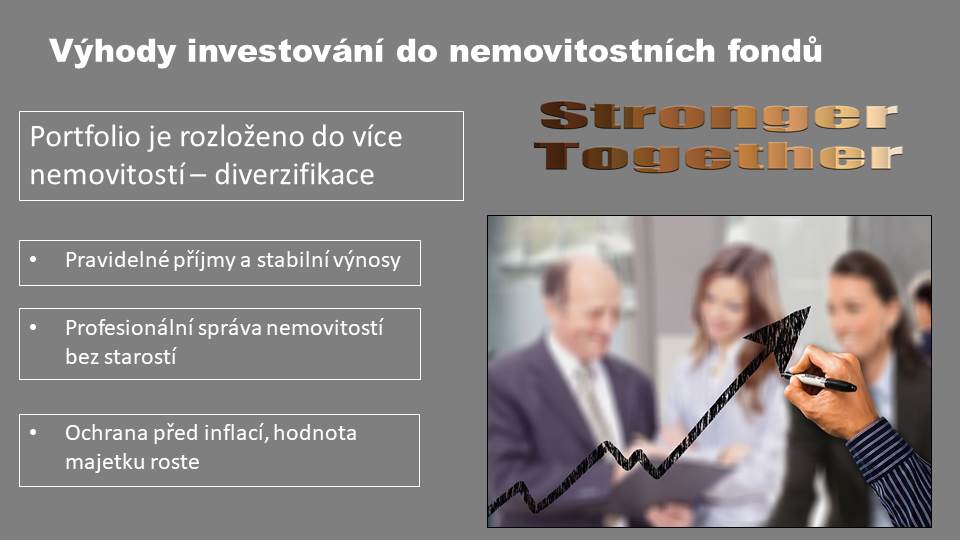 Výhody investování do nemovitostních fondů

Portfolio je rozloženo do více nemovitostí – diverzifikace

Stronger Together

• Pravidelné příjmy a stabilní výnosy

• Profesionální správa nemovitostí bez starostí

• Ochrana před inflací, hodnota majetku roste